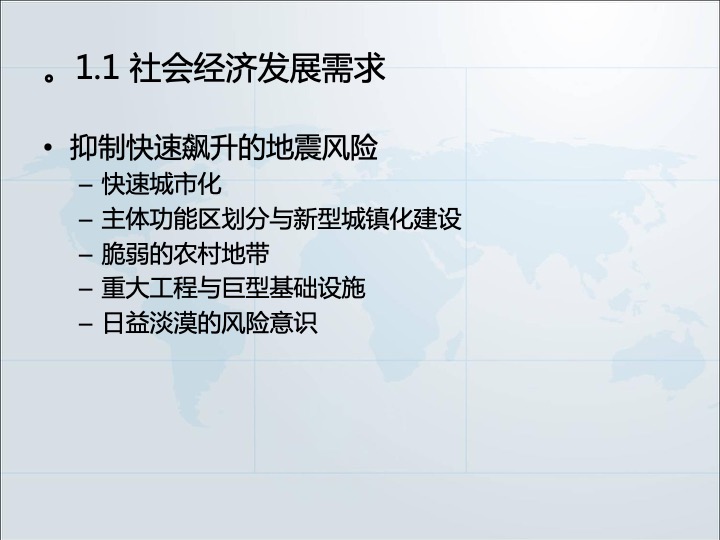 。1.1 社会经济发展需求

• 抑制快速飙升的地震风险
– 快速城市化
– 主体功能区划分与新型城镇化建设
– 脆弱的农村地带
– 重大工程与巨型基础设施
– 日益淡漠的风险意识